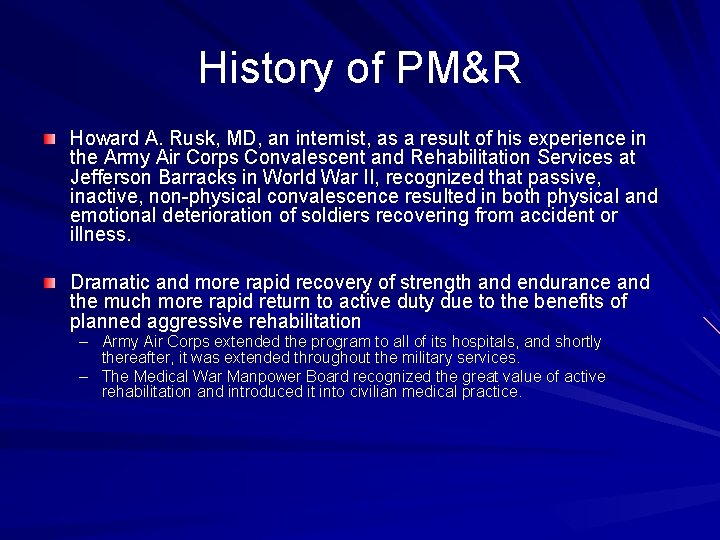 History of PM&R

Howard A. Rusk, MD, an internist, as a result of his experience in the Army Air Corps Convalescent and Rehabilitation Services at Jefferson Barracks in World War II, recognized that passive, inactive, non-physical convalescence resulted in both physical and emotional deterioration of soldiers recovering from accident or illness.

Dramatic and more rapid recovery of strength and endurance and the much more rapid return to active duty due to the benefits of planned aggressive rehabilitation

– Army Air Corps extended the program to all of its hospitals, and shortly thereafter, it was extended throughout the military services.

– The Medical War Manpower Board recognized the great value of active rehabilitation and introduced it into civilian medical practice.